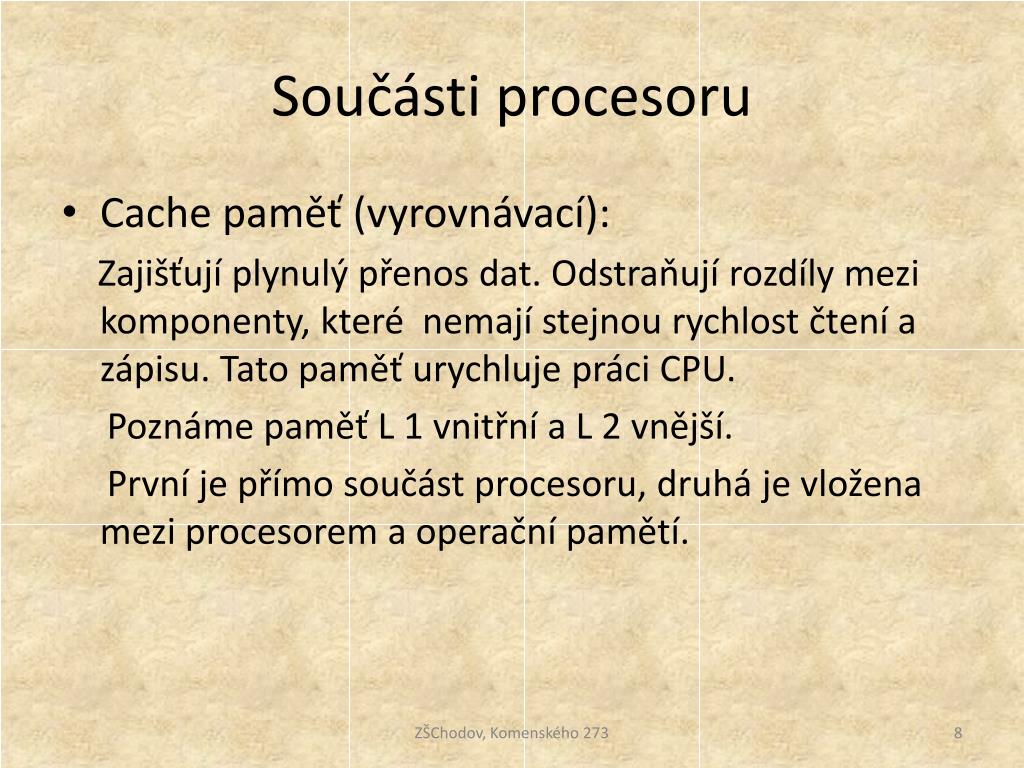 Součásti procesoru

• Cache paměť (vyrovnávací):

Zajišťují plynulý přenos dat. Odstraňují rozdíly mezi komponenty, které nemají stejnou rychlost čtení a zápisu. Tato paměť urychluje práci CPU.

Poznáme paměť L 1 vnitřní a L 2 vnější.

První je přímo součást procesoru, druhá je vložena mezi procesorem a operační pamětí.

ZŠChodov, Komenského 273

8